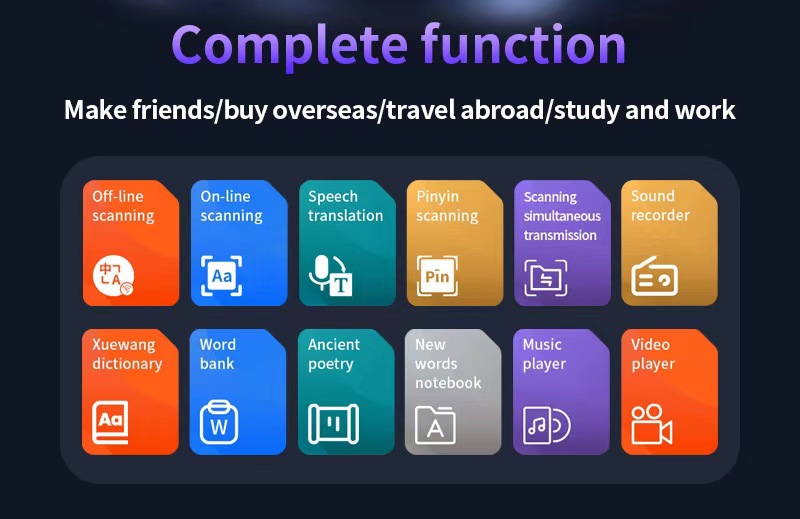 Complete function

Make friends/buy overseas/travel abroad/study and work

Off-line scanning

中
A

On-line scanning

Aa

Speech translation

T

Pinyin scanning

Pin

Scanning simultaneous transmission

Sound recorder

Xuewang dictionary

Aa

Word bank

W

Ancient poetry

New words notebook

A

Music player

Video player